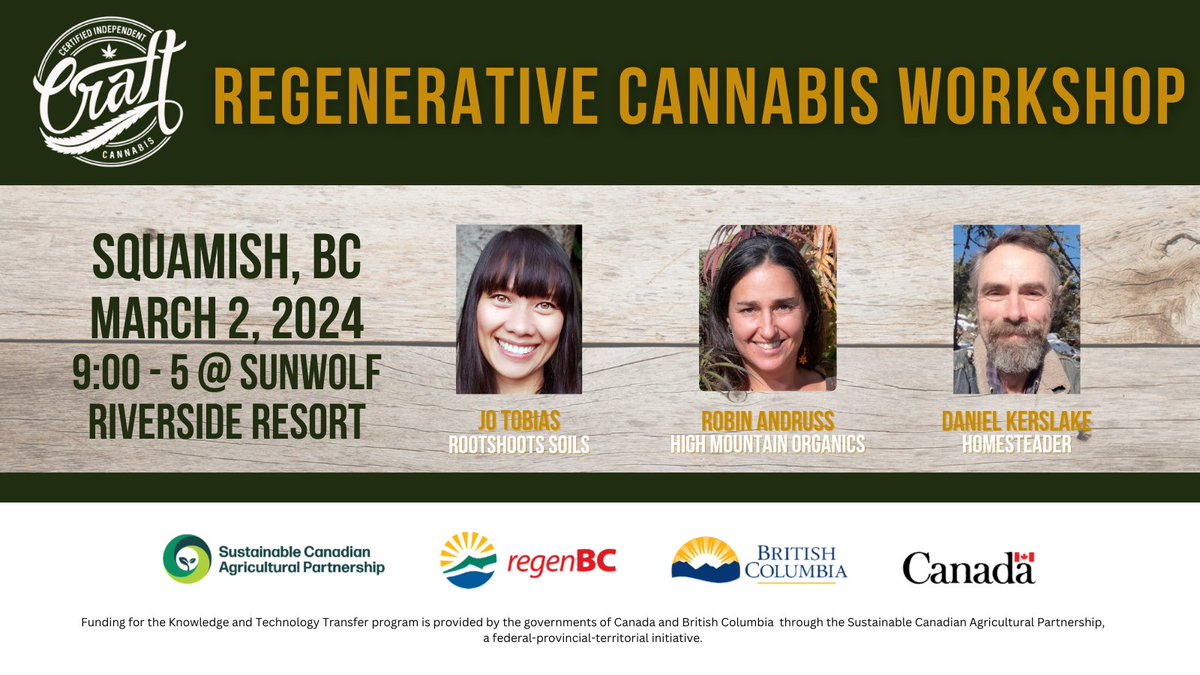 CERTIFIED INDEPENDENT
Craft
CANNABIS

REGENERATIVE CANNABIS WORKSHOP

SQUAMISH, BC
MARCH 2, 2024
9:00 - 5 @ SUNWOLF RIVERSIDE RESORT

JO TOBIAS
ROOTSHOOTS SOILS

ROBIN ANDRUSS
HIGH MOUNTAIN ORGANICS

DANIEL KERSLAKE
HOMESTEADER

Sustainable Canadian Agricultural Partnership

regenBC

BRITISH COLUMBIA

Canada

Funding for the Knowledge and Technology Transfer program is provided by the governments of Canada and British Columbia through the Sustainable Canadian Agricultural Partnership, a federal-provincial-territorial initiative.